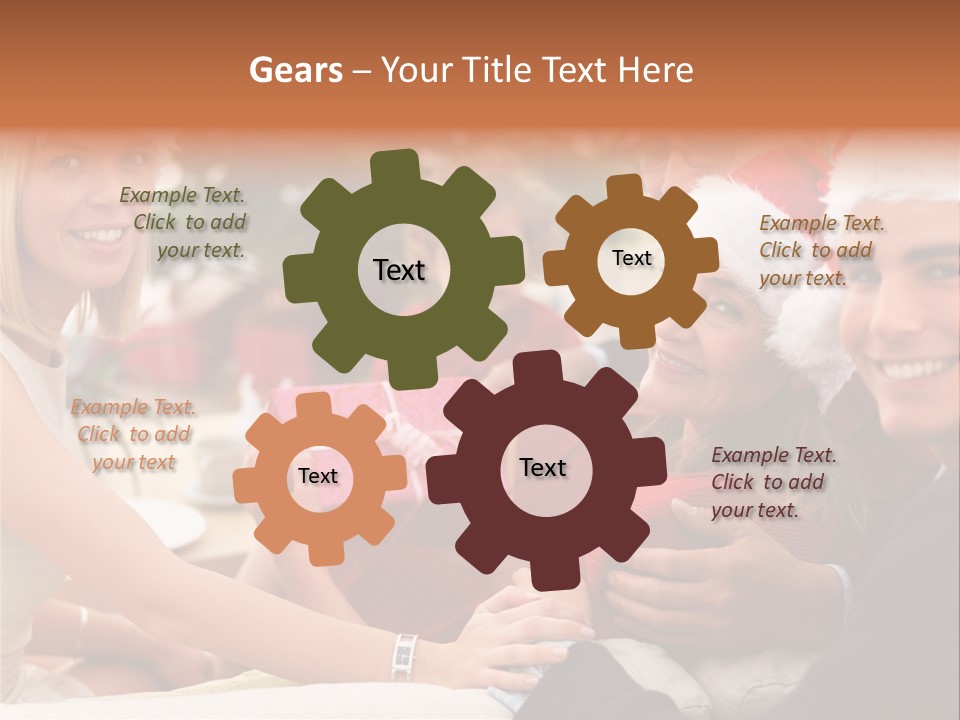 Gears – Your Title Text Here

Example Text. Click to add your text.

Text

Text

Example Text. Click to add your text.

Example Text. Click to add your text

Text

Text

Example Text. Click to add your text.